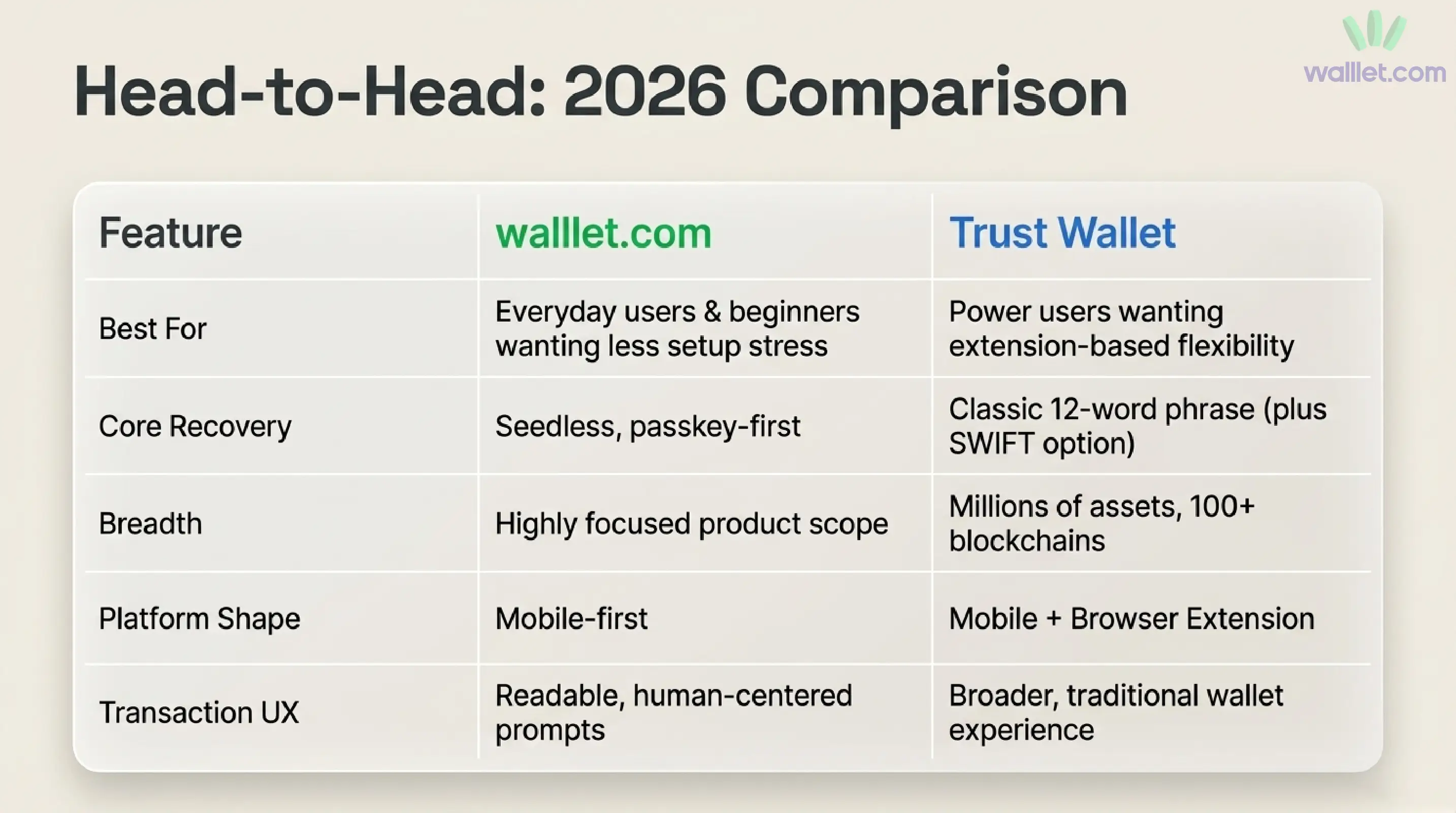 walllet.com

Head-to-Head: 2026 Comparison

| Feature | walllet.com | Trust Wallet |
|---|---|---|
| Best For | Everyday users & beginners wanting less setup stress | Power users wanting extension-based flexibility |
| Core Recovery | Seedless, passkey-first | Classic 12-word phrase (plus SWIFT option) |
| Breadth | Highly focused product scope | Millions of assets, 100+ blockchains |
| Platform Shape | Mobile-first | Mobile + Browser Extension |
| Transaction UX | Readable, human-centered prompts | Broader, traditional wallet experience |